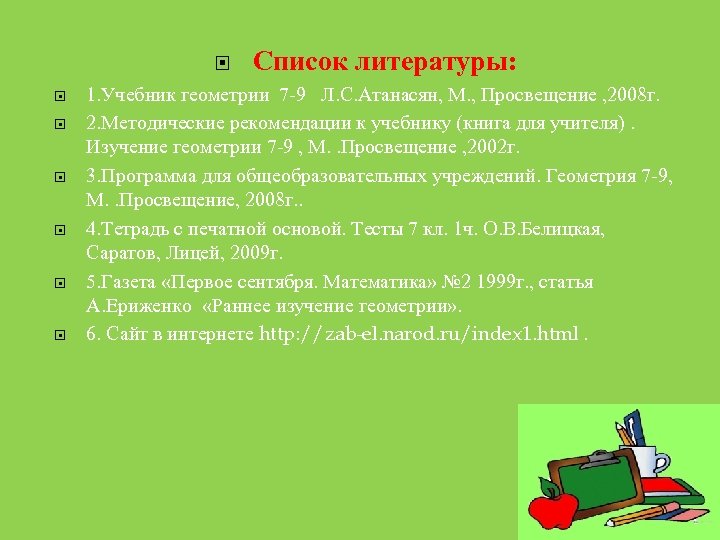 Список литературы:

1.Учебник геометрии 7-9 Л.С.Атанасян, М., Просвещение ,2008г.

2.Методические рекомендации к учебнику (книга для учителя) . Изучение геометрии 7-9 , М. .Просвещение ,2002г.

3.Программа для общеобразовательных учреждений. Геометрия 7-9, М. .Просвещение, 2008г..

4.Тетрадь с печатной основой. Тесты 7 кл. 1ч. О.В.Белицкая, Саратов, Лицей, 2009г.

5.Газета «Первое сентября. Математика» №2 1999г., статья А.Ериженко «Раннее изучение геометрии».

6. Сайт в интернете http://zab-el.narod.ru/index1.html .